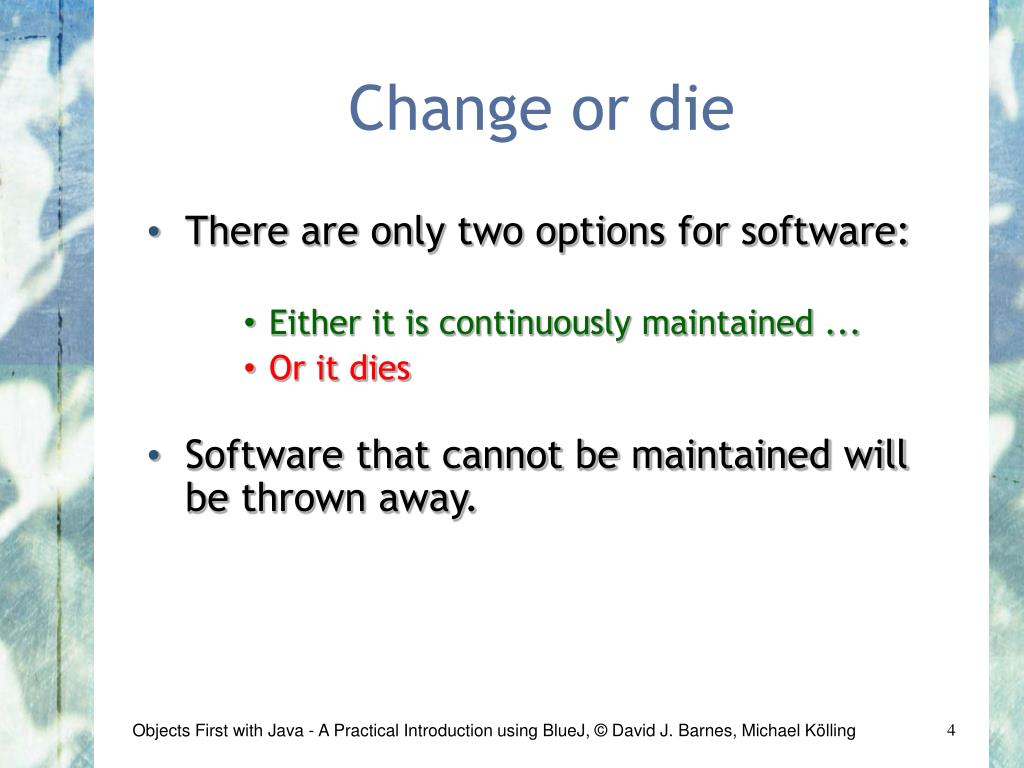 Change or die

• There are only two options for software:

• Either it is continuously maintained ...
• Or it dies

• Software that cannot be maintained will be thrown away.

Objects First with Java - A Practical Introduction using BlueJ, © David J. Barnes, Michael Kölling

4